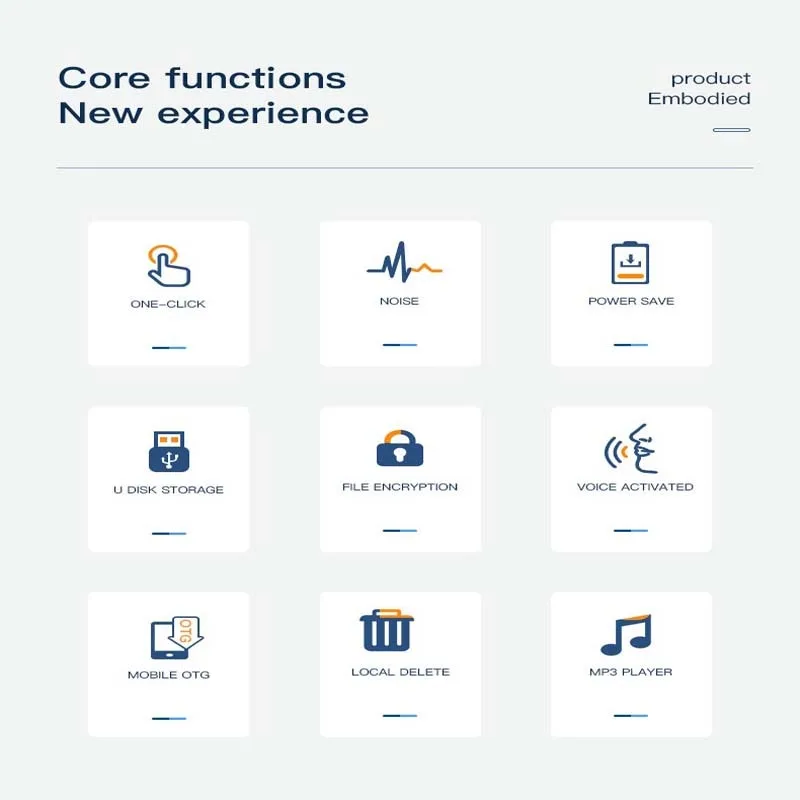 Core functions
New experience

product
Embodied

ONE-CLICK

NOISE

POWER SAVE

U DISK STORAGE

FILE ENCRYPTION

VOICE ACTIVATED

OTG

MOBILE OTG

LOCAL DELETE

MP3 PLAYER